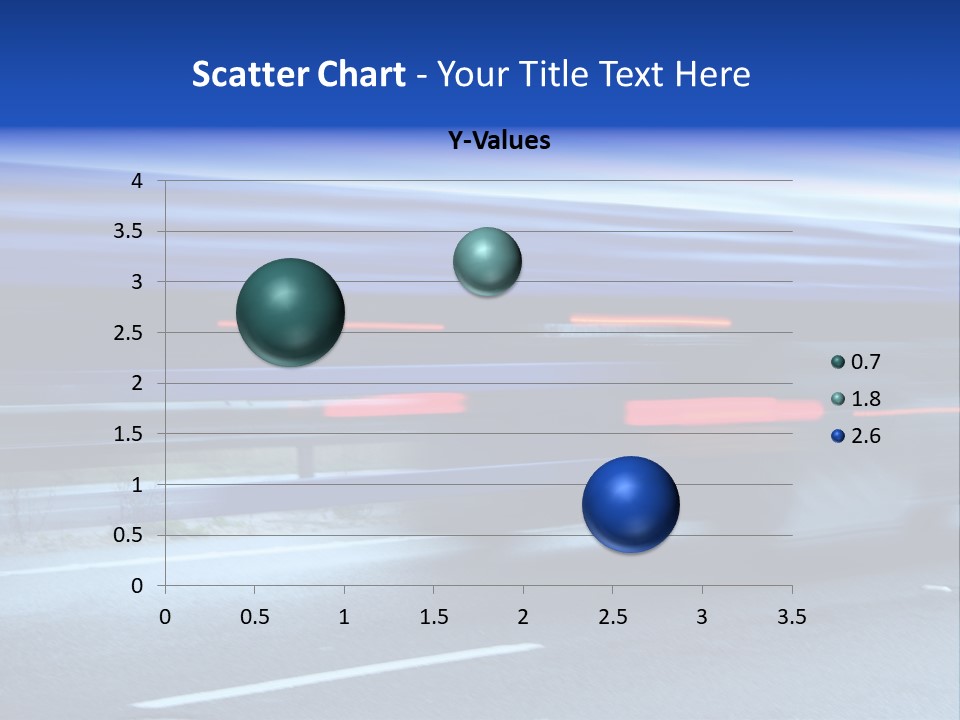 Scatter Chart - Your Title Text Here

Y-Values

4
3.5
3
2.5
2
1.5
1
0.5
0

0 0.5 1 1.5 2 2.5 3 3.5

0.7
1.8
2.6